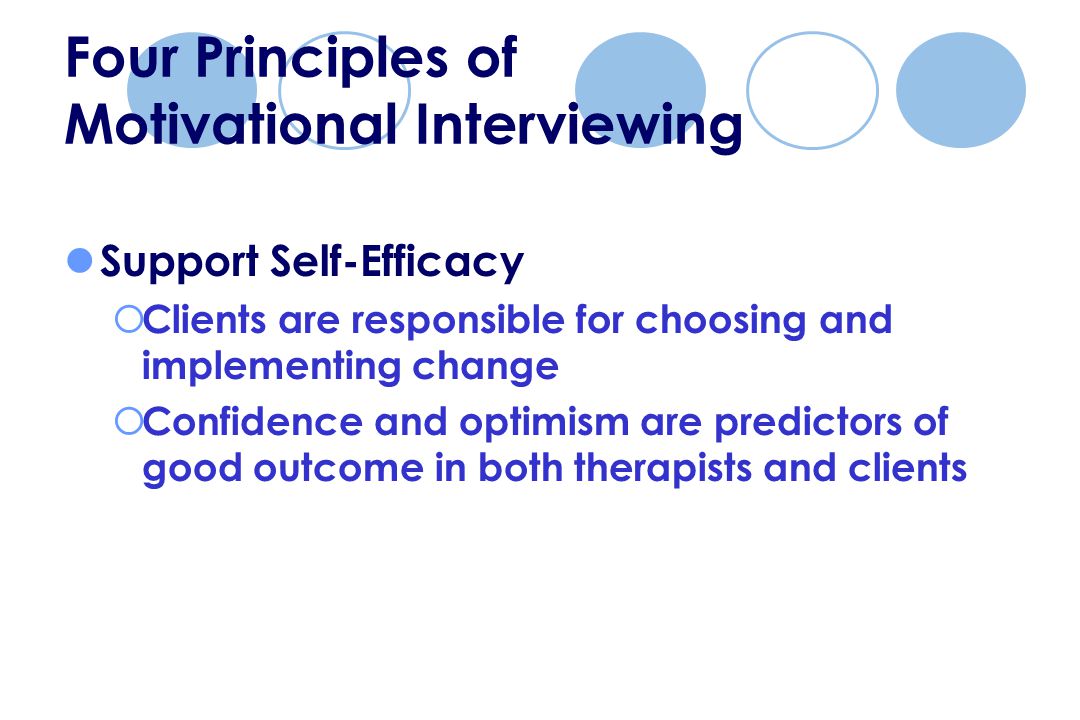 Four Principles of Motivational Interviewing

Support Self-Efficacy

Clients are responsible for choosing and implementing change

Confidence and optimism are predictors of good outcome in both therapists and clients